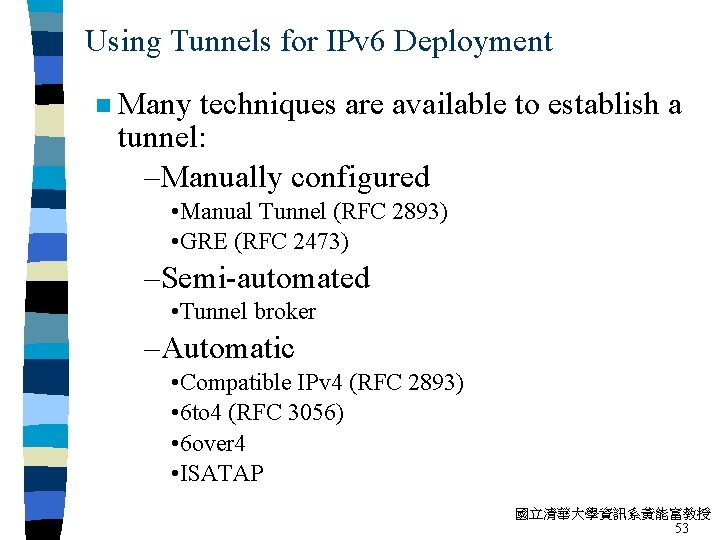 Using Tunnels for IPv6 Deployment

■ Many techniques are available to establish a tunnel:

–Manually configured

•Manual Tunnel (RFC 2893)

•GRE (RFC 2473)

–Semi-automated

•Tunnel broker

–Automatic

•Compatible IPv4 (RFC 2893)

•6to4 (RFC 3056)

•6over4

•ISATAP

國立清華大學資訊系黃能富教授
53